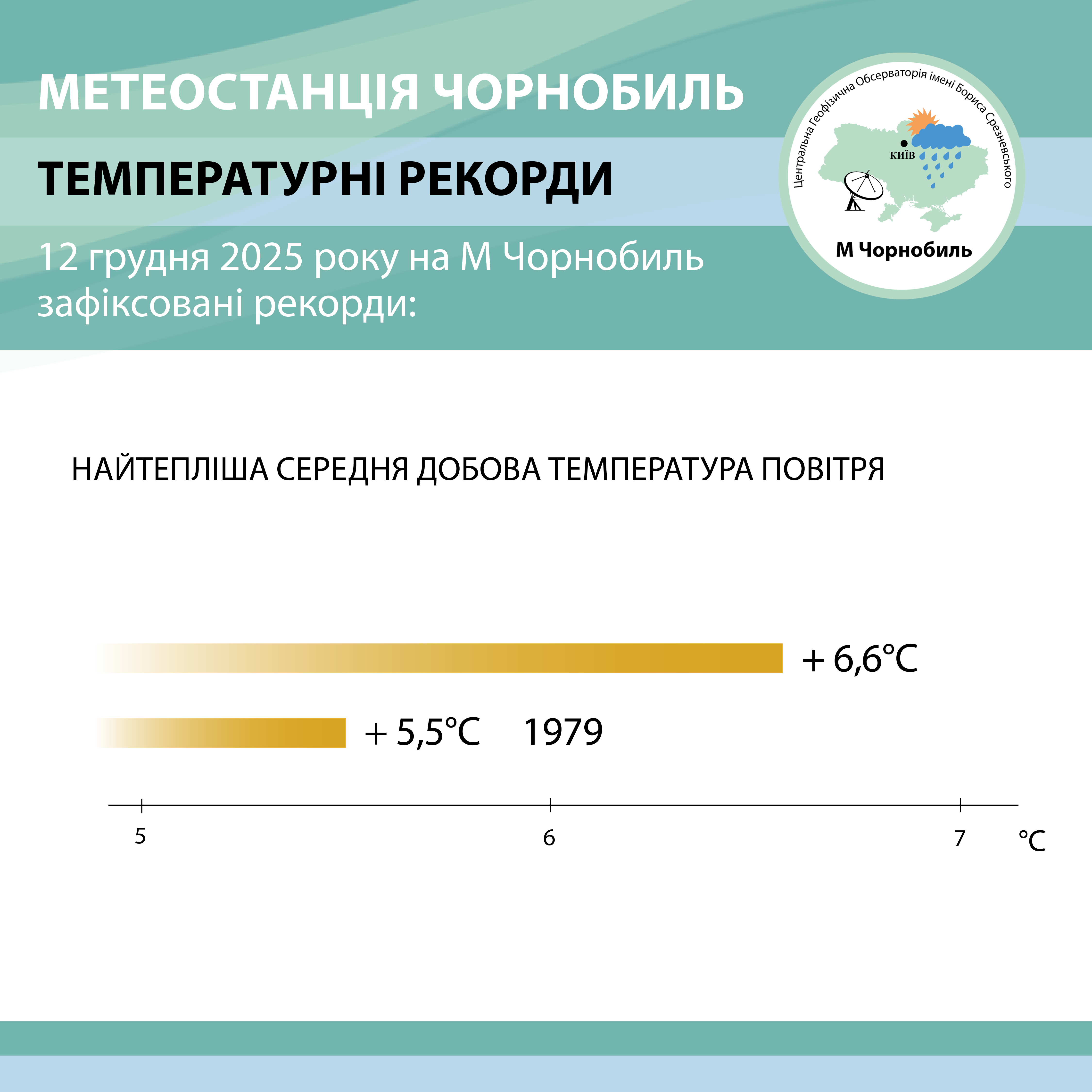 МЕТЕОСТАНЦІЯ ЧОРНОБИЛЬ

ТЕМПЕРАТУРНІ РЕКОРДИ

12 грудня 2025 року на М Чорнобиль зафіксовані рекорди:

Центральна Геофізична Обсерваторія імені Бориса Срезневського

КИЇВ

М Чорнобиль

НАЙТЕПЛІША СЕРЕДНЯ ДОБОВА ТЕМПЕРАТУРА ПОВІТРЯ

+ 6,6°C

+ 5,5°C 1979

5

6

7

°C